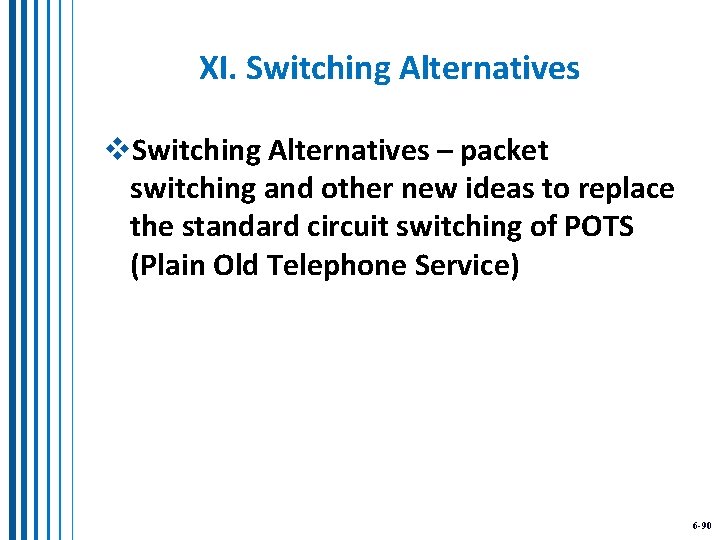 XI. Switching Alternatives

❖Switching Alternatives – packet switching and other new ideas to replace the standard circuit switching of POTS (Plain Old Telephone Service)

6-90